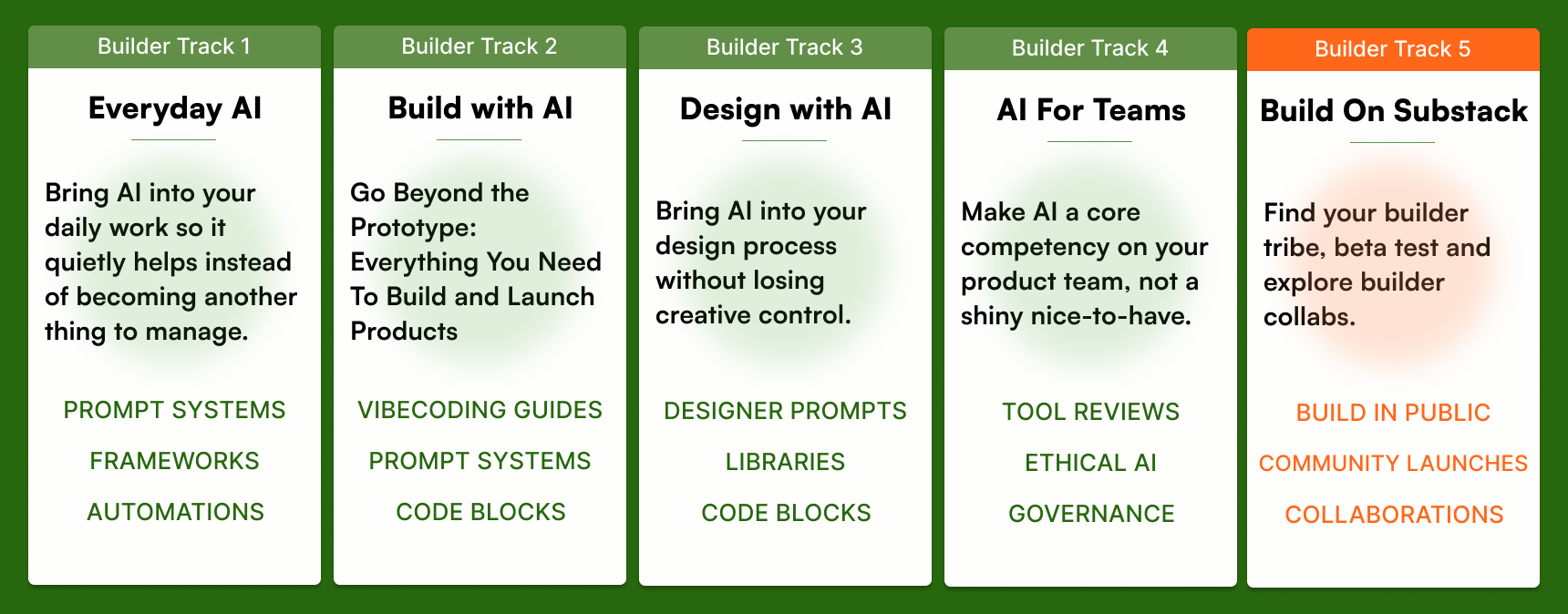 Builder Track 1

Everyday AI

Bring AI into your daily work so it quietly helps instead of becoming another thing to manage.

PROMPT SYSTEMS

FRAMEWORKS

AUTOMATIONS

Builder Track 2

Build with AI

Go Beyond the Prototype: Everything You Need To Build and Launch Products

VIBECODING GUIDES

PROMPT SYSTEMS

CODE BLOCKS

Builder Track 3

Design with AI

Bring AI into your design process without losing creative control.

DESIGNER PROMPTS

LIBRARIES

CODE BLOCKS

Builder Track 4

AI For Teams

Make AI a core competency on your product team, not a shiny nice-to-have.

TOOL REVIEWS

ETHICAL AI

GOVERNANCE

Builder Track 5

Build On Substack

Find your builder tribe, beta test and explore builder collabs.

BUILD IN PUBLIC

COMMUNITY LAUNCHES

COLLABORATIONS